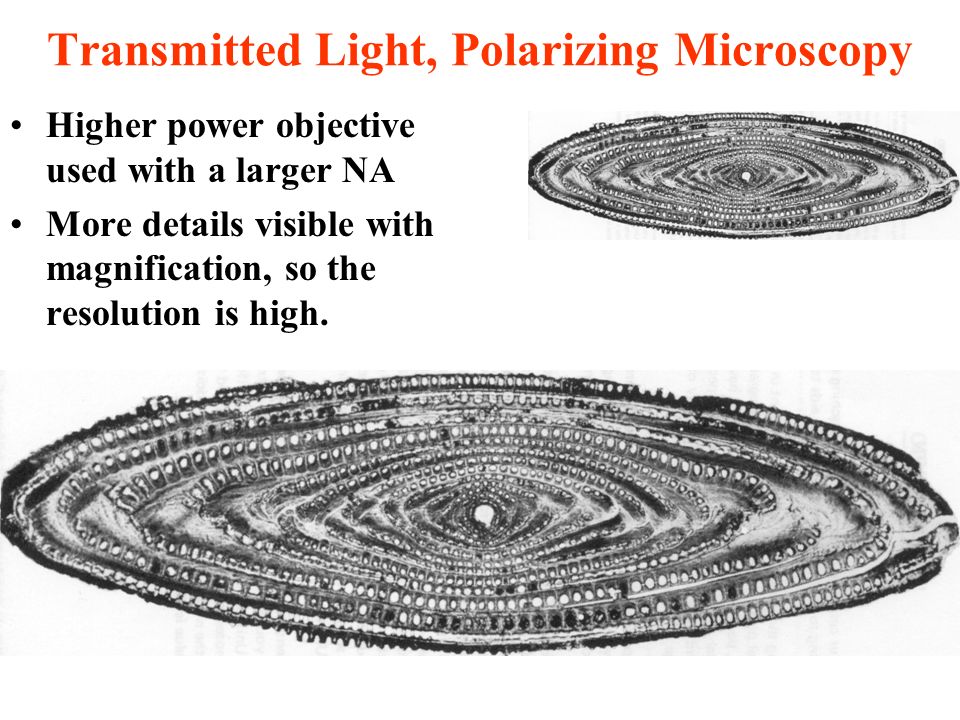 Transmitted Light, Polarizing Microscopy

• Higher power objective used with a larger NA

• More details visible with magnification, so the resolution is high.